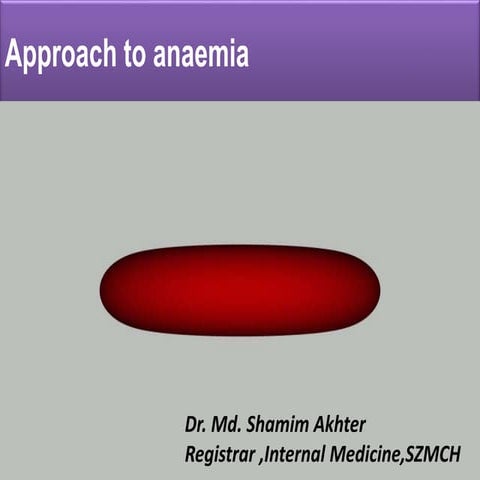 Approach to anaemia

Dr. Md. Shamim Akhter
Registrar ,Internal Medicine,SZMCH